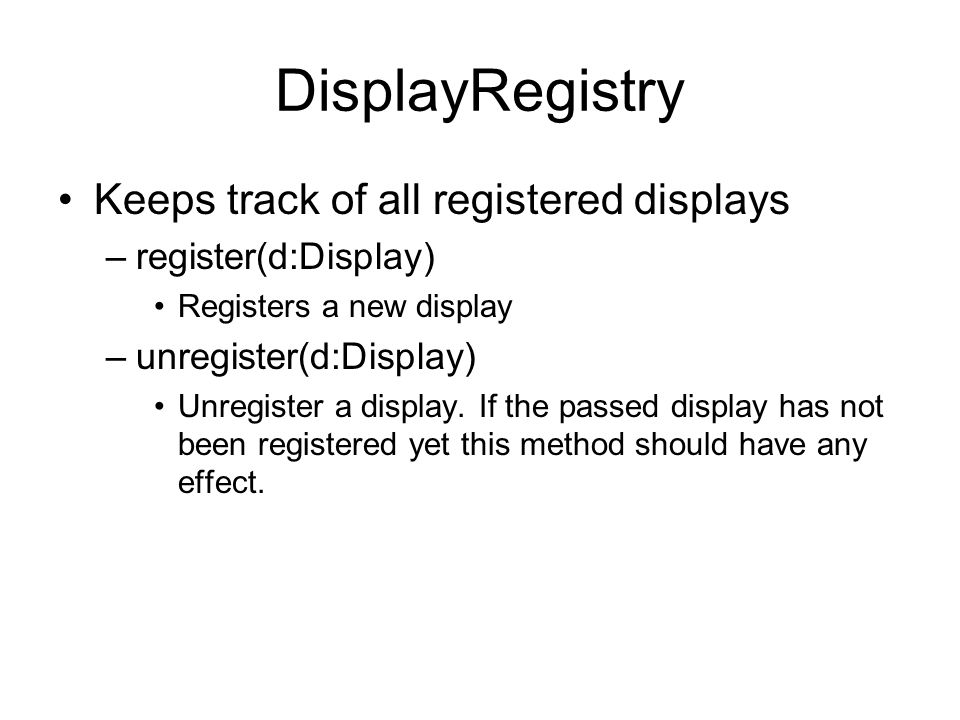 DisplayRegistry

• Keeps track of all registered displays
– register(d:Display)
• Registers a new display
– unregister(d:Display)
• Unregister a display. If the passed display has not been registered yet this method should have any effect.